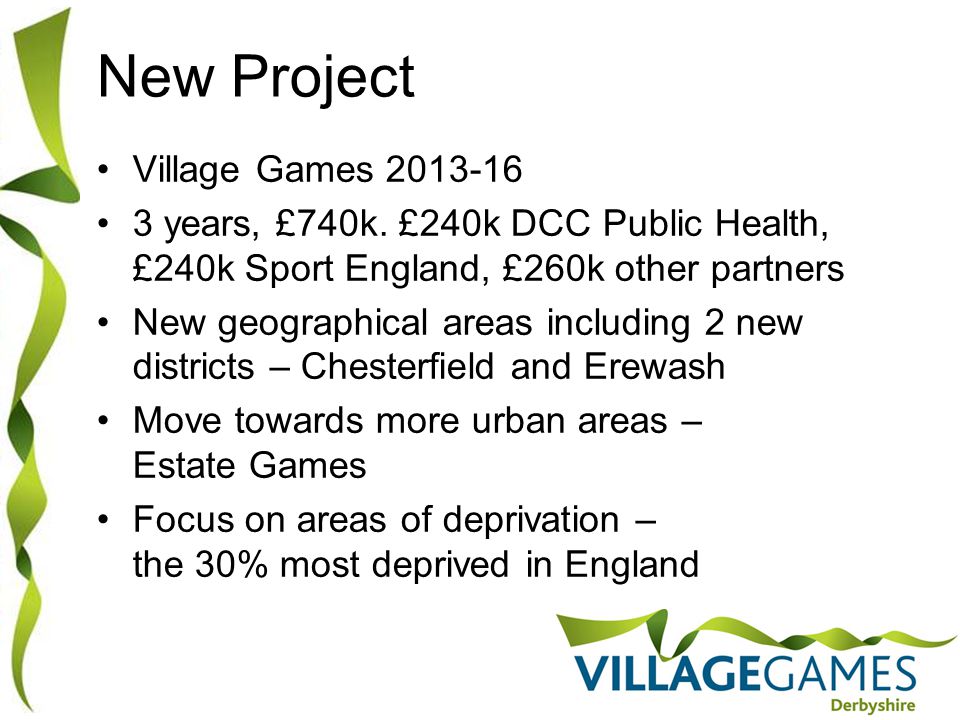 New Project

• Village Games 2013-16
• 3 years, £740k. £240k DCC Public Health, £240k Sport England, £260k other partners
• New geographical areas including 2 new districts – Chesterfield and Erewash
• Move towards more urban areas – Estate Games
• Focus on areas of deprivation – the 30% most deprived in England

VILLAGEGAMES
Derbyshire